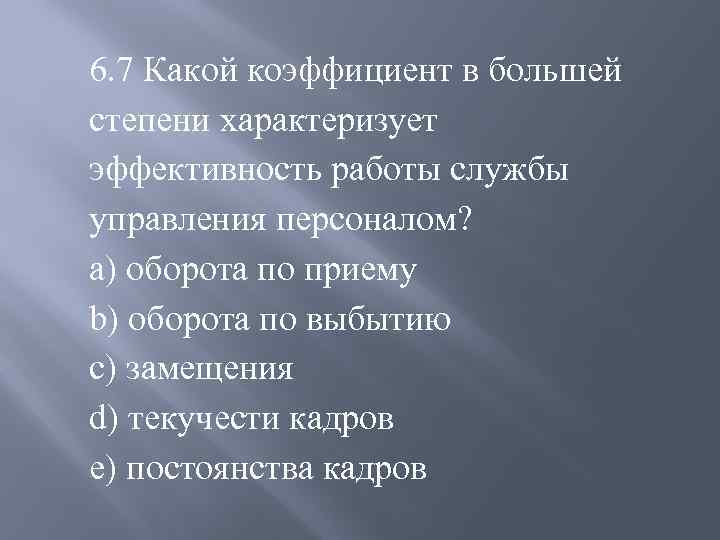 6.7 Какой коэффициент в большей степени характеризует эффективность работы службы управления персоналом?
a) оборота по приему
b) оборота по выбытию
c) замещения
d) текучести кадров
e) постоянства кадров